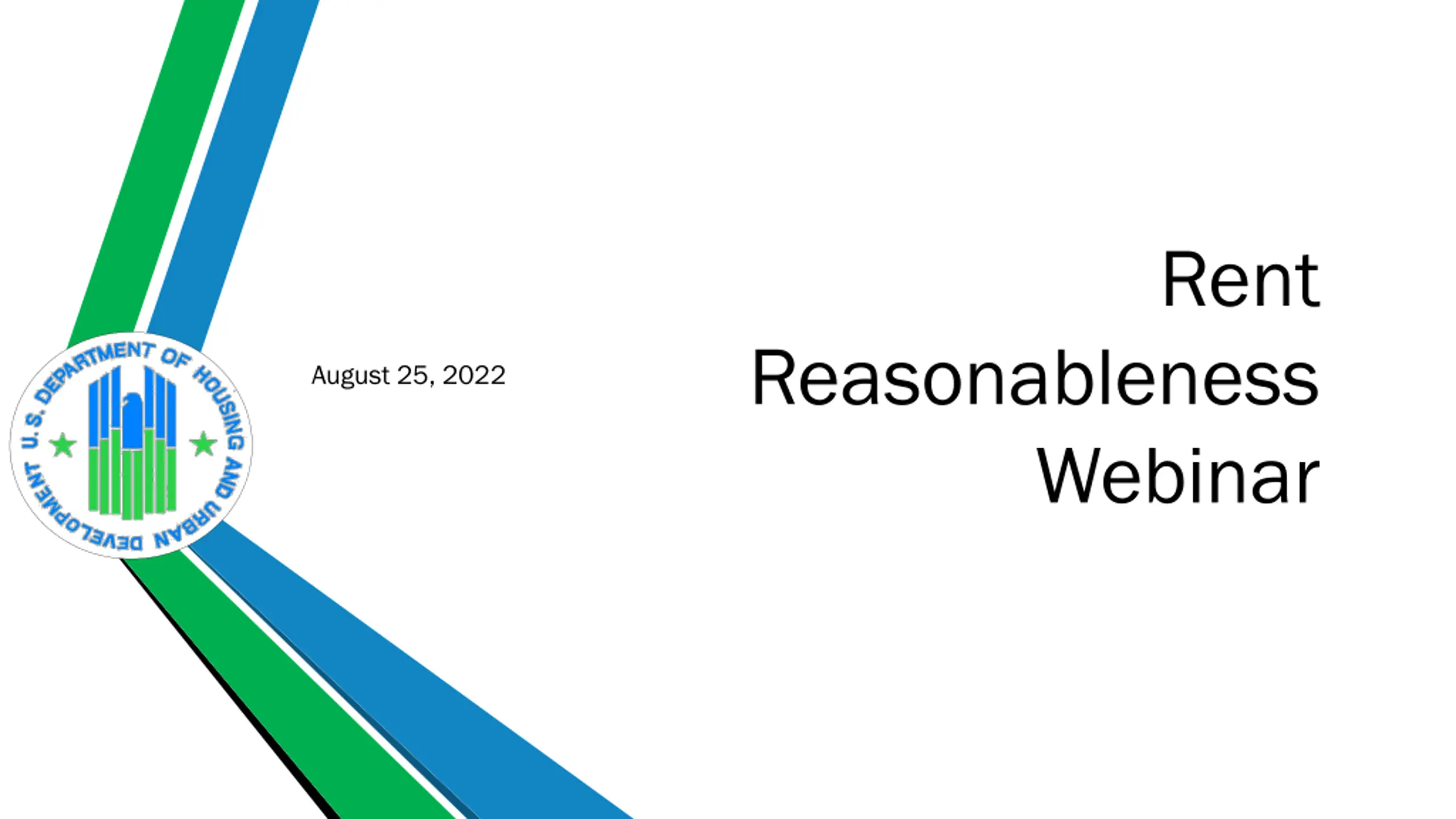 U.S. DEPARTMENT OF HOUSING AND URBAN DEVELOPMENT

August 25, 2022

Rent Reasonableness Webinar